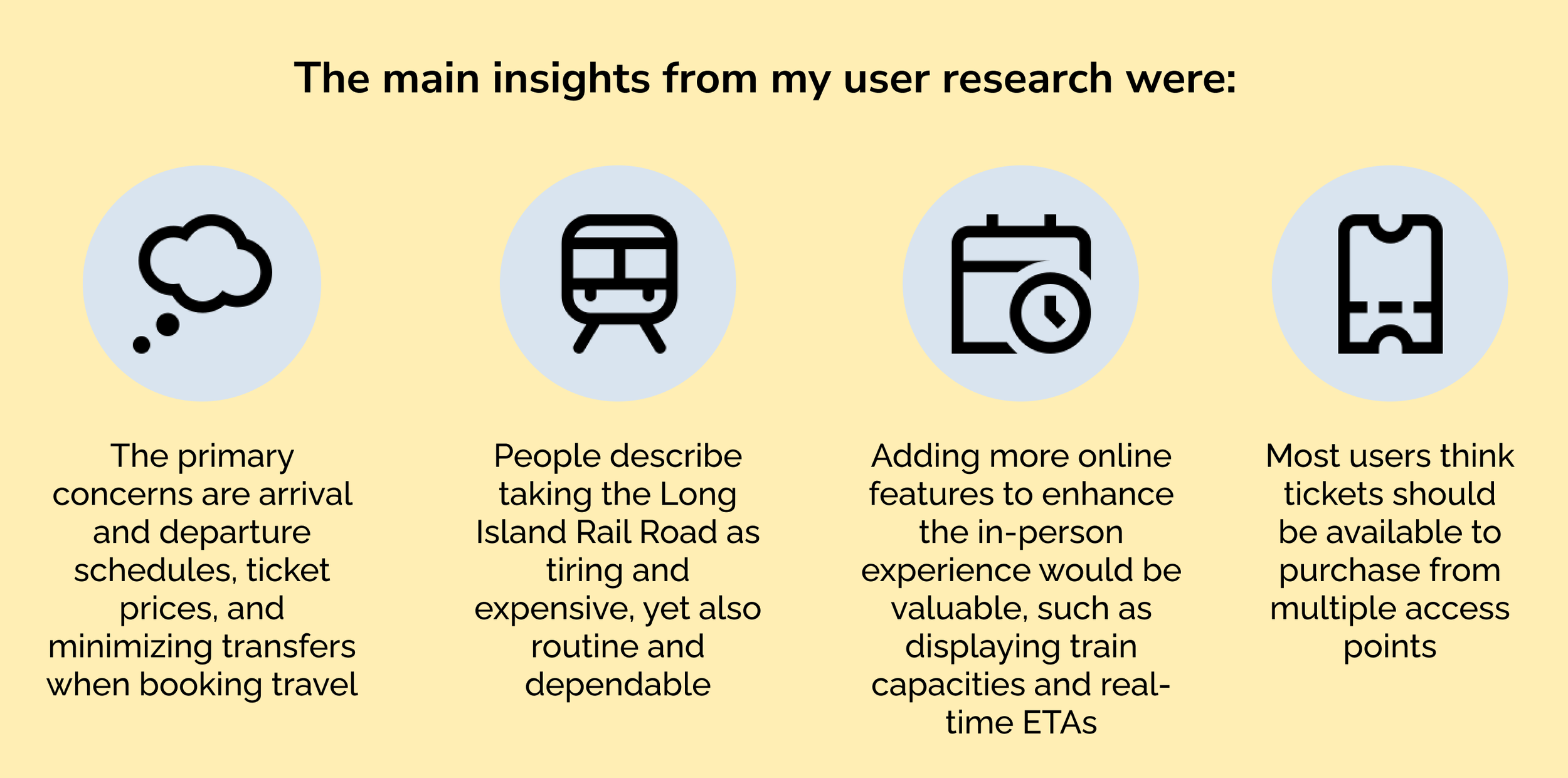 The main insights from my user research were:

The primary concerns are arrival and departure schedules, ticket prices, and minimizing transfers when booking travel

People describe taking the Long Island Rail Road as tiring and expensive, yet also routine and dependable

Adding more online features to enhance the in-person experience would be valuable, such as displaying train capacities and real-time ETAs

Most users think tickets should be available to purchase from multiple access points